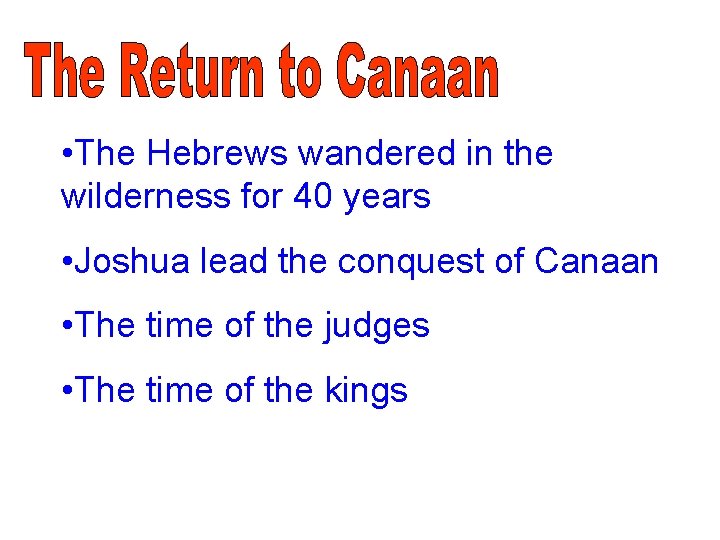 The Return to Canaan

•The Hebrews wandered in the wilderness for 40 years

•Joshua lead the conquest of Canaan

•The time of the judges

•The time of the kings